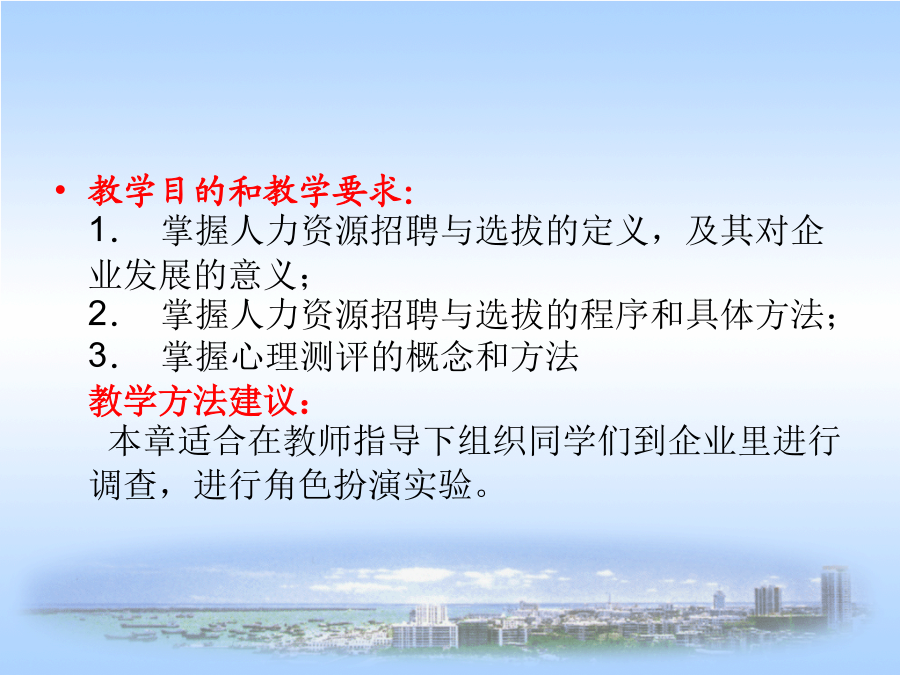 • 教学目的和教学要求:
1. 掌握人力资源招聘与选拔的定义，及其对企业发展的意义；
2. 掌握人力资源招聘与选拔的程序和具体方法；
3. 掌握心理测评的概念和方法
教学方法建议：
本章适合在教师指导下组织同学们到企业里进行调查，进行角色扮演实验。